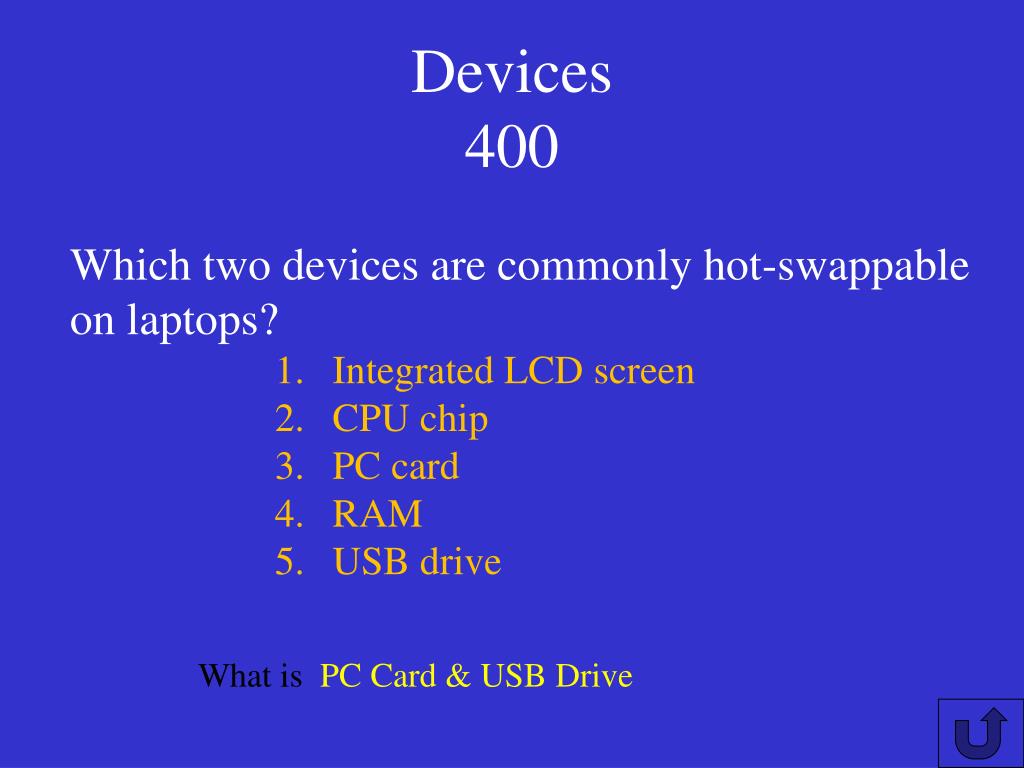 Devices
400

Which two devices are commonly hot-swappable on laptops?

1. Integrated LCD screen
2. CPU chip
3. PC card
4. RAM
5. USB drive

What is PC Card & USB Drive